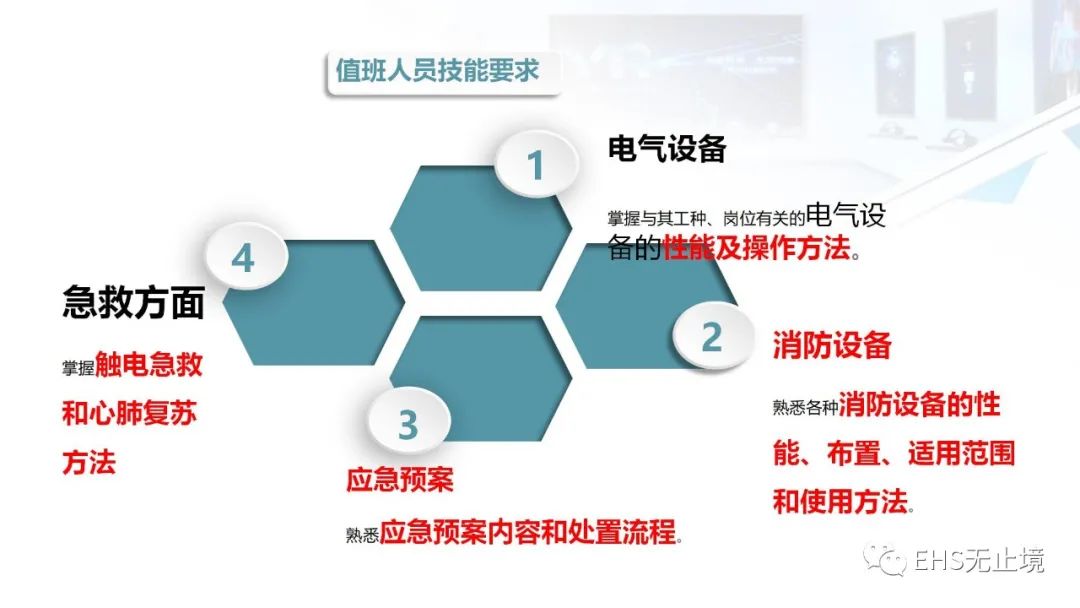 值班人员技能要求

1

电气设备

掌握与其工种、岗位有关的电气设备的性能及操作方法。

2

消防设备

熟悉各种消防设备的性能、布置、适用范围和使用方法。

3

应急预案

熟悉应急预案内容和处置流程。

4

急救方面

掌握触电急救和心肺复苏方法

EHS无止境